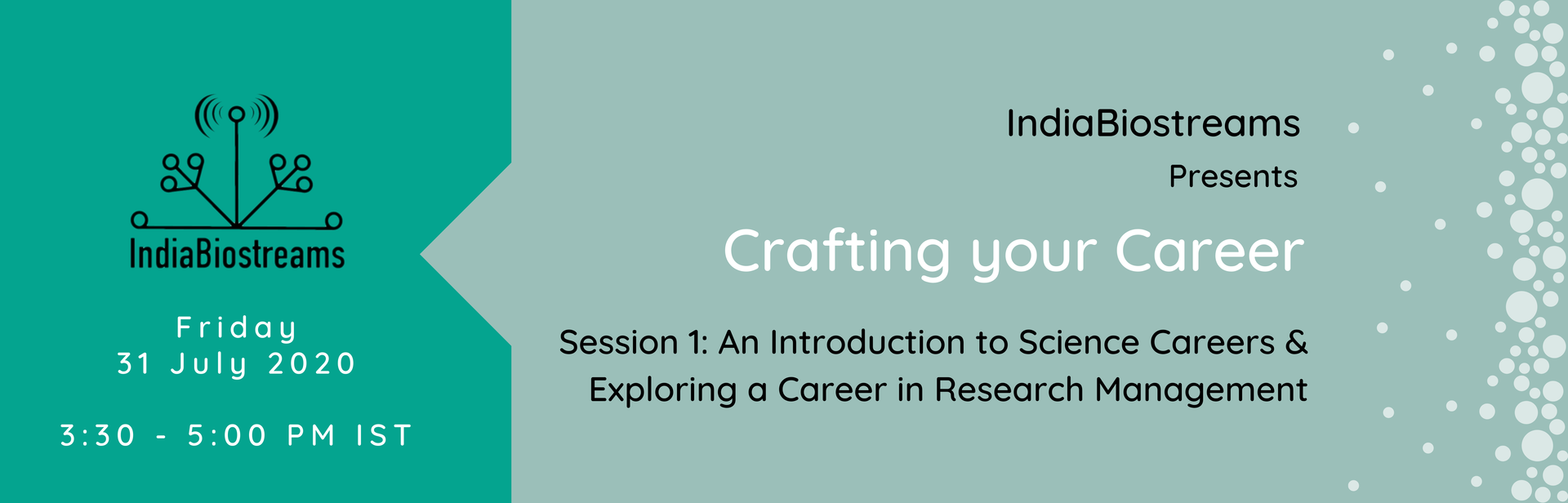 IndiaBiostreams

Friday
31 July 2020

3:30 - 5:00 PM IST

IndiaBiostreams
Presents

Crafting your Career

Session 1: An Introduction to Science Careers & Exploring a Career in Research Management